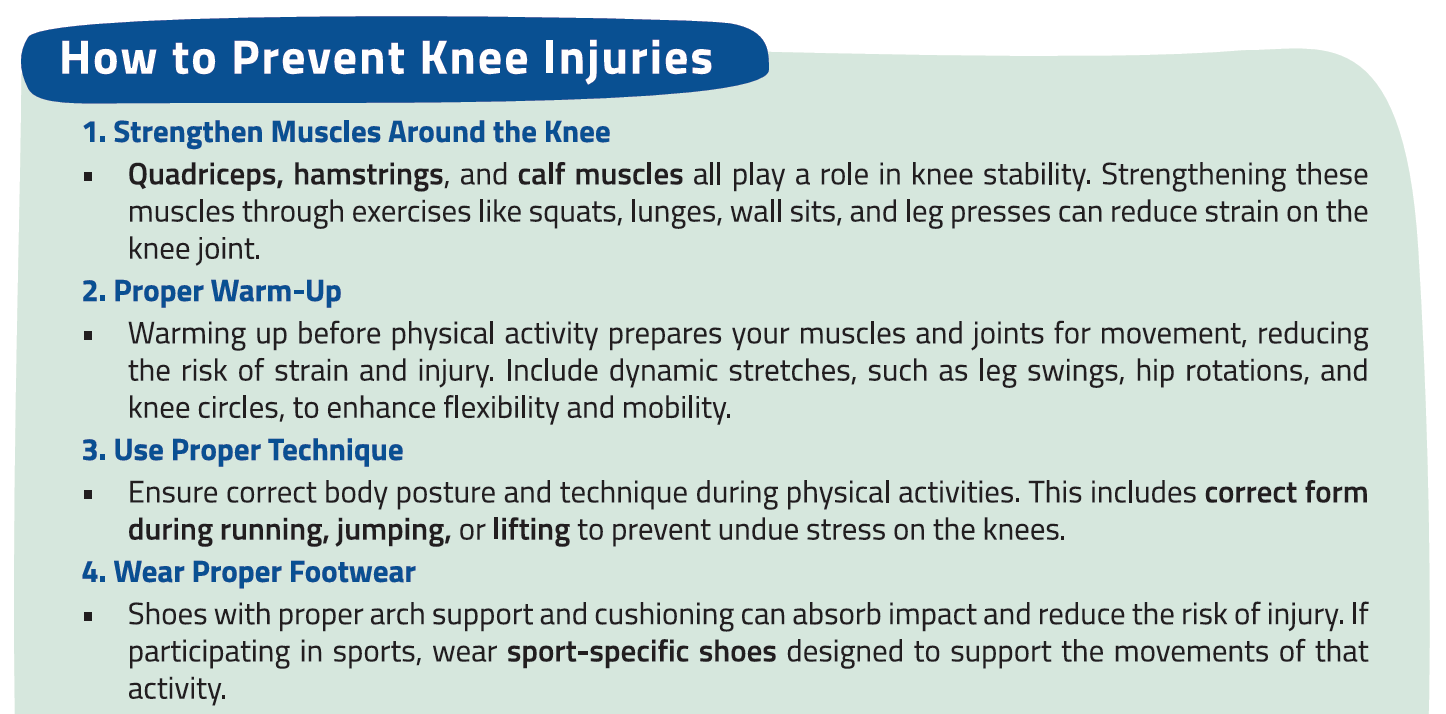 How to Prevent Knee Injuries

1. Strengthen Muscles Around the Knee

▪ Quadriceps, hamstrings, and calf muscles all play a role in knee stability. Strengthening these muscles through exercises like squats, lunges, wall sits, and leg presses can reduce strain on the knee joint.

2. Proper Warm-Up

▪ Warming up before physical activity prepares your muscles and joints for movement, reducing the risk of strain and injury. Include dynamic stretches, such as leg swings, hip rotations, and knee circles, to enhance flexibility and mobility.

3. Use Proper Technique

▪ Ensure correct body posture and technique during physical activities. This includes correct form during running, jumping, or lifting to prevent undue stress on the knees.

4. Wear Proper Footwear

▪ Shoes with proper arch support and cushioning can absorb impact and reduce the risk of injury. If participating in sports, wear sport-specific shoes designed to support the movements of that activity.